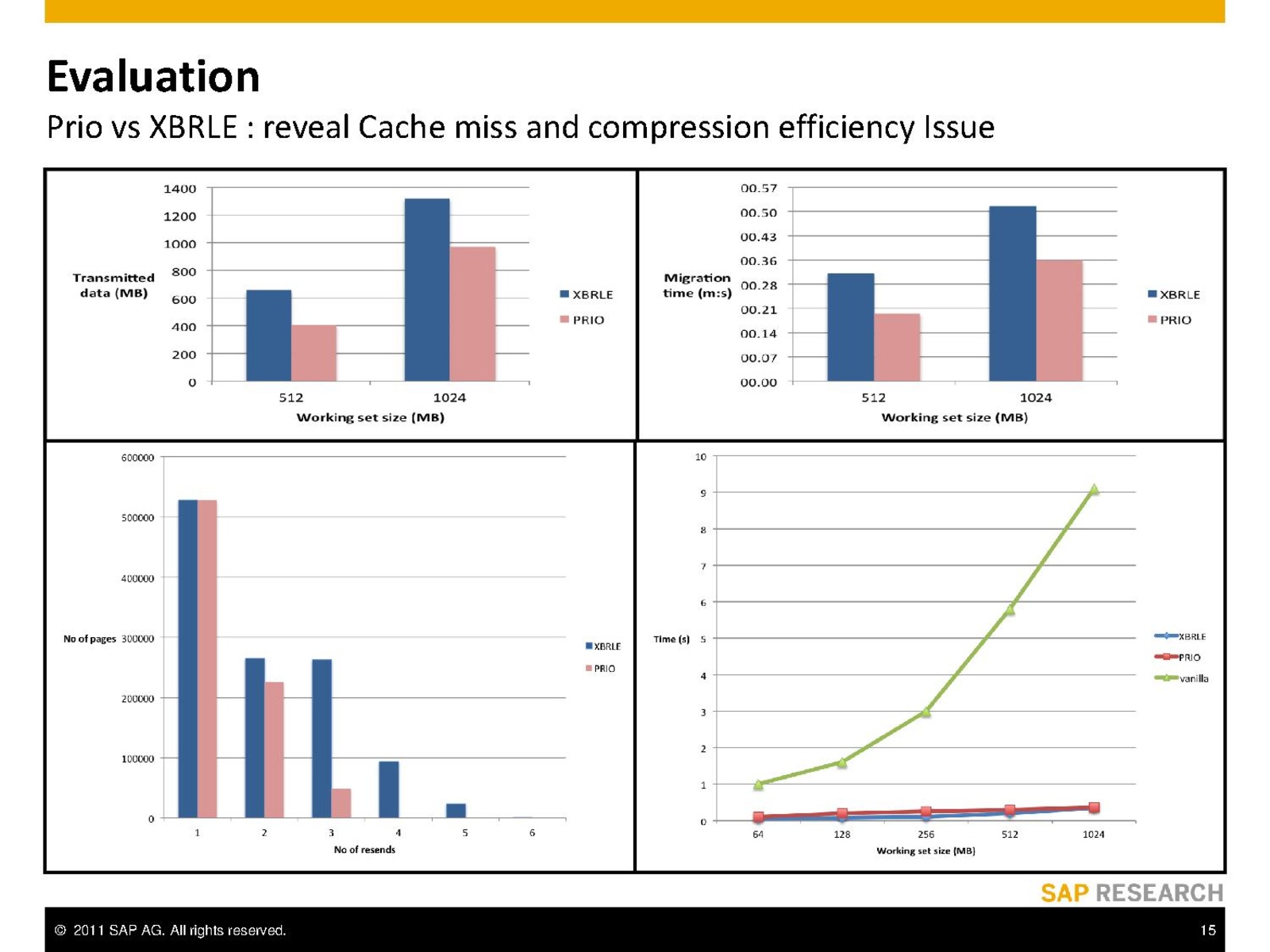 Evaluation

Prio vs XBRLE : reveal Cache miss and compression efficiency Issue

Transmitted data (MB)
1400
1200
1000
800
600
400
200
0
512
1024
Working set size (MB)
XBRLE
PRIO

Migration time (m:s)
00.57
00.50
00.43
00.36
00.28
00.21
00.14
00.07
00.00
512
1024
Working set size (MB)
XBRLE
PRIO

No of pages
600000
500000
400000
300000
200000
100000
0
1
2
3
4
5
6
No of resends
XBRLE
PRIO

Time (s)
10
9
8
7
6
5
4
3
2
1
0
64
128
256
512
1024
Working set size (MB)
XBRLE
PRIO
vanilla

SAP RESEARCH

© 2011 SAP AG. All rights reserved.

15